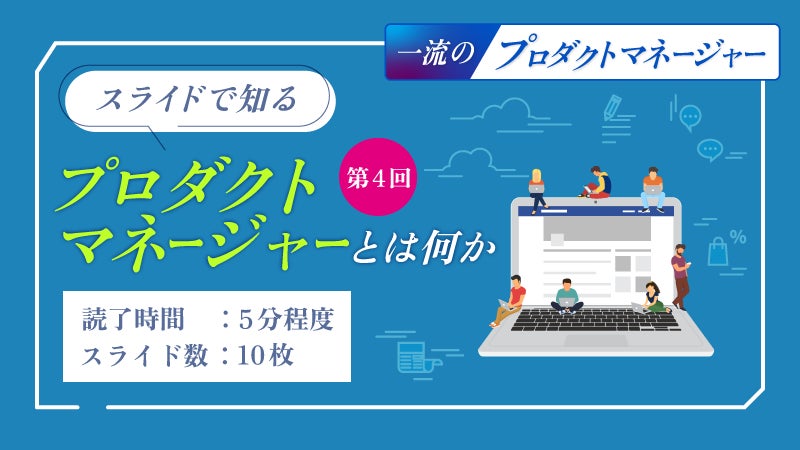 一流の プロダクトマネージャー

スライドで知る

第4回

プロダクトマネージャーとは何か

読了時間 ：5分程度
スライド数：10枚